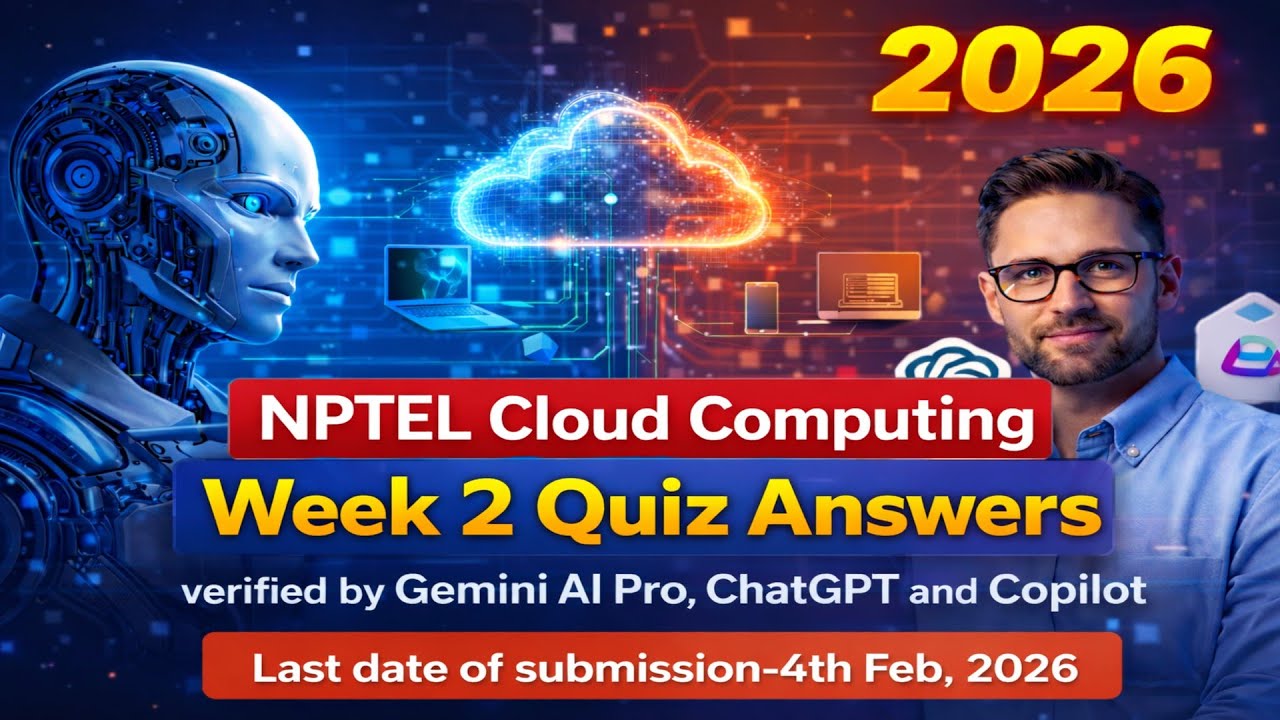 2026

NPTEL Cloud Computing

Week 2 Quiz Answers

verified by Gemini AI Pro, ChatGPT and Copilot

Last date of submission-4th Feb, 2026